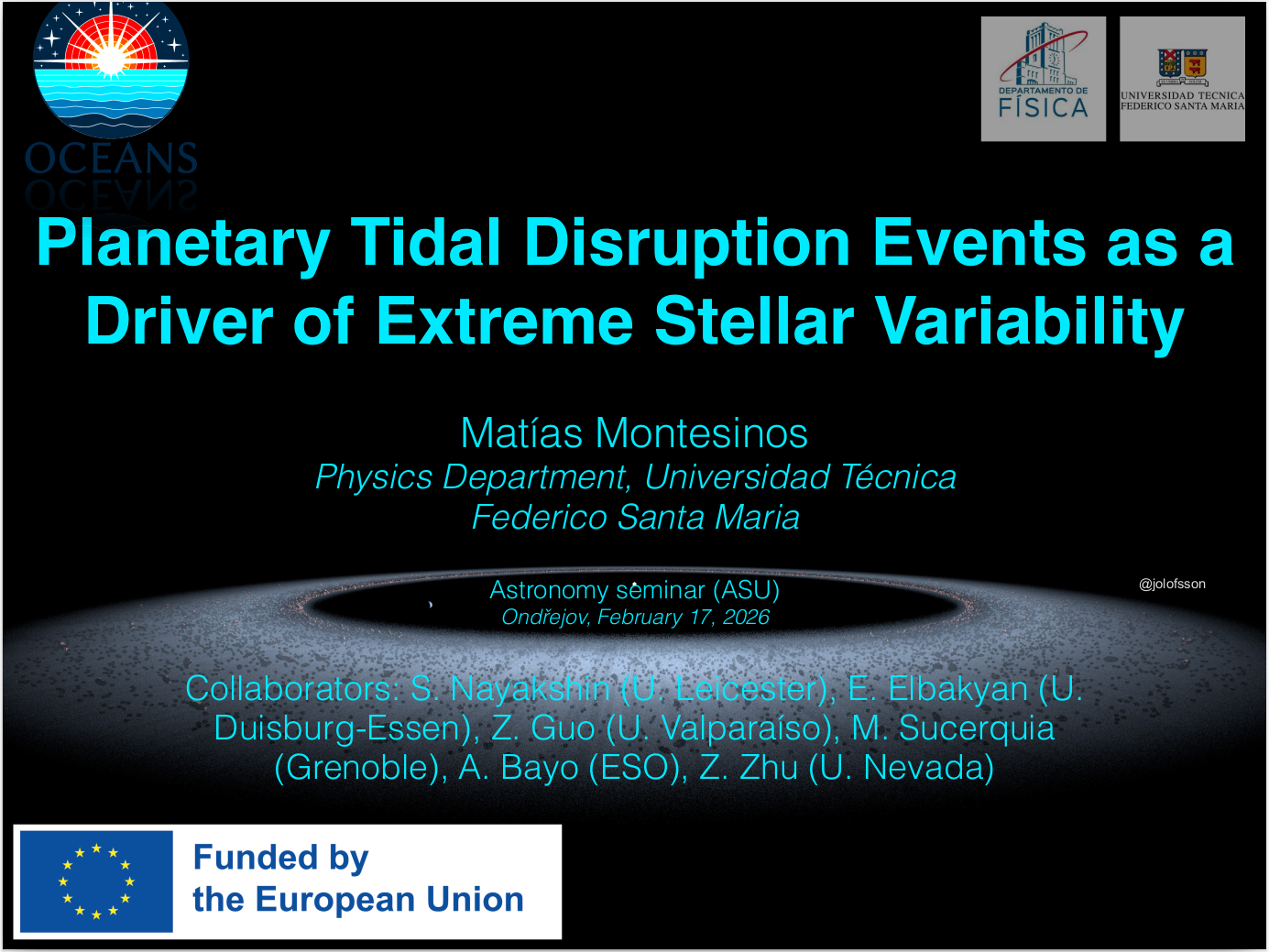 OCEANS

DEPARTAMENTO DE FÍSICA

UNIVERSIDAD TECNICA FEDERICO SANTA MARIA

Planetary Tidal Disruption Events as a Driver of Extreme Stellar Variability

Matías Montesinos
Physics Department, Universidad Técnica Federico Santa Maria

Astronomy seminar (ASU)
Ondřejov, February 17, 2026

@jolofsson

Collaborators: S. Nayakshin (U. Leicester), E. Elbakyan (U. Duisburg-Essen), Z. Guo (U. Valparaíso), M. Sucerquia (Grenoble), A. Bayo (ESO), Z. Zhu (U. Nevada)

Funded by
the European Union